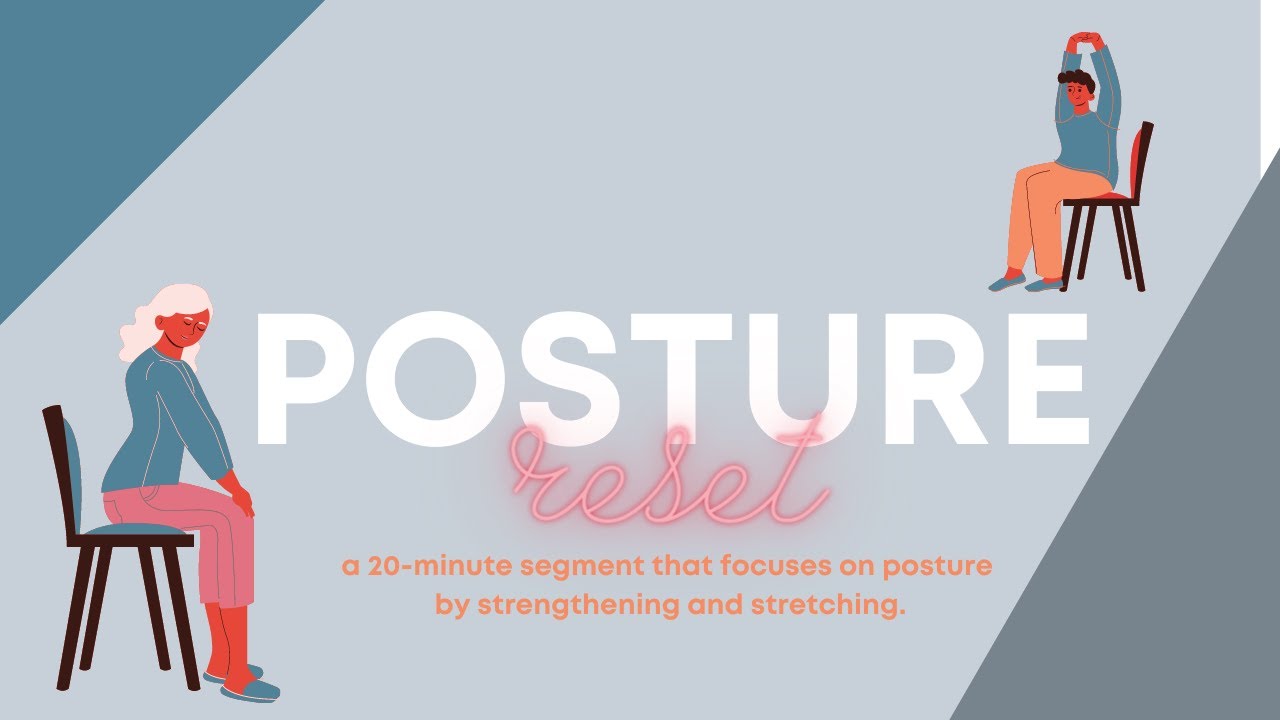 POSTURE
reset

a 20-minute segment that focuses on posture by strengthening and stretching.